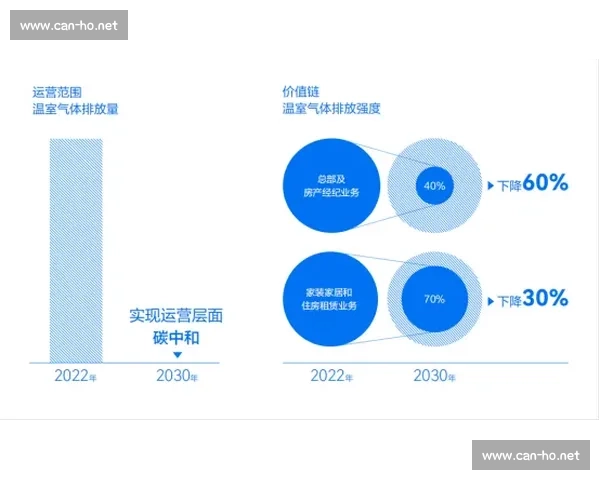 www.can-ho.net

运营范围
温室气体排放量

实现运营层面
碳中和

2022年
2030年

价值链
温室气体排放强度

总部及
房产经纪业务

40%

下降60%

家装家居和
住房租赁业务

70%

下降30%

2022年
2030年

www.can-ho.net